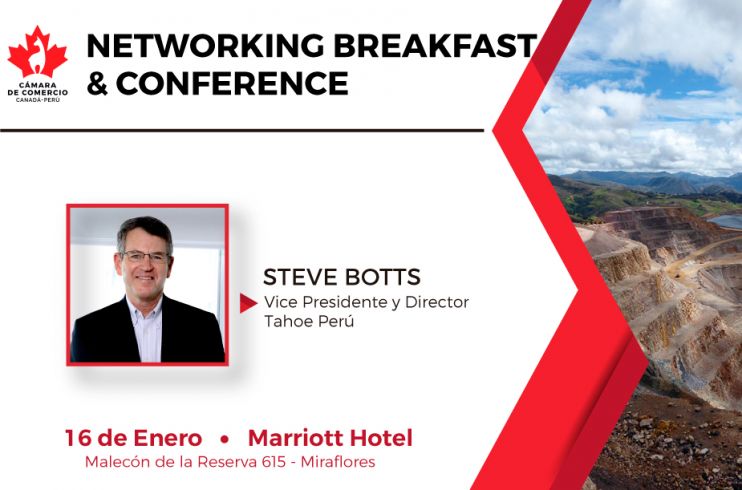 CÁMARA DE COMERCIO
CANADÁ-PERÚ

NETWORKING BREAKFAST & CONFERENCE

STEVE BOTTS
Vice Presidente y Director
Tahoe Perú

16 de Enero • Marriott Hotel
Malecón de la Reserva 615 - Miraflores